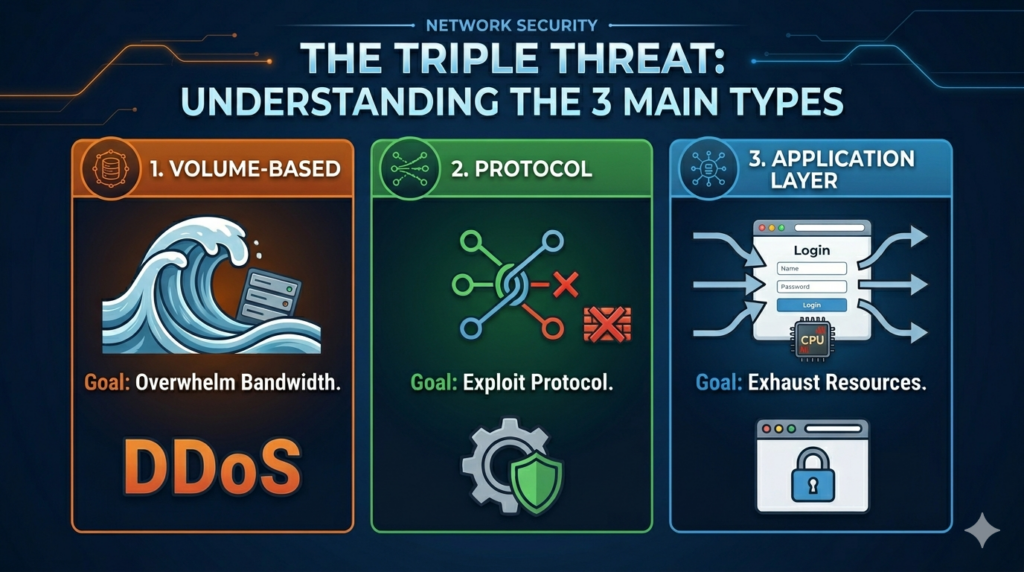 NETWORK SECURITY

THE TRIPLE THREAT: UNDERSTANDING THE 3 MAIN TYPES

1. VOLUME-BASED

Goal: Overwhelm Bandwidth.

DDoS

2. PROTOCOL

Goal: Exploit Protocol.

3. APPLICATION LAYER

Login

Name

Password

Login

CPU

Goal: Exhaust Resources.